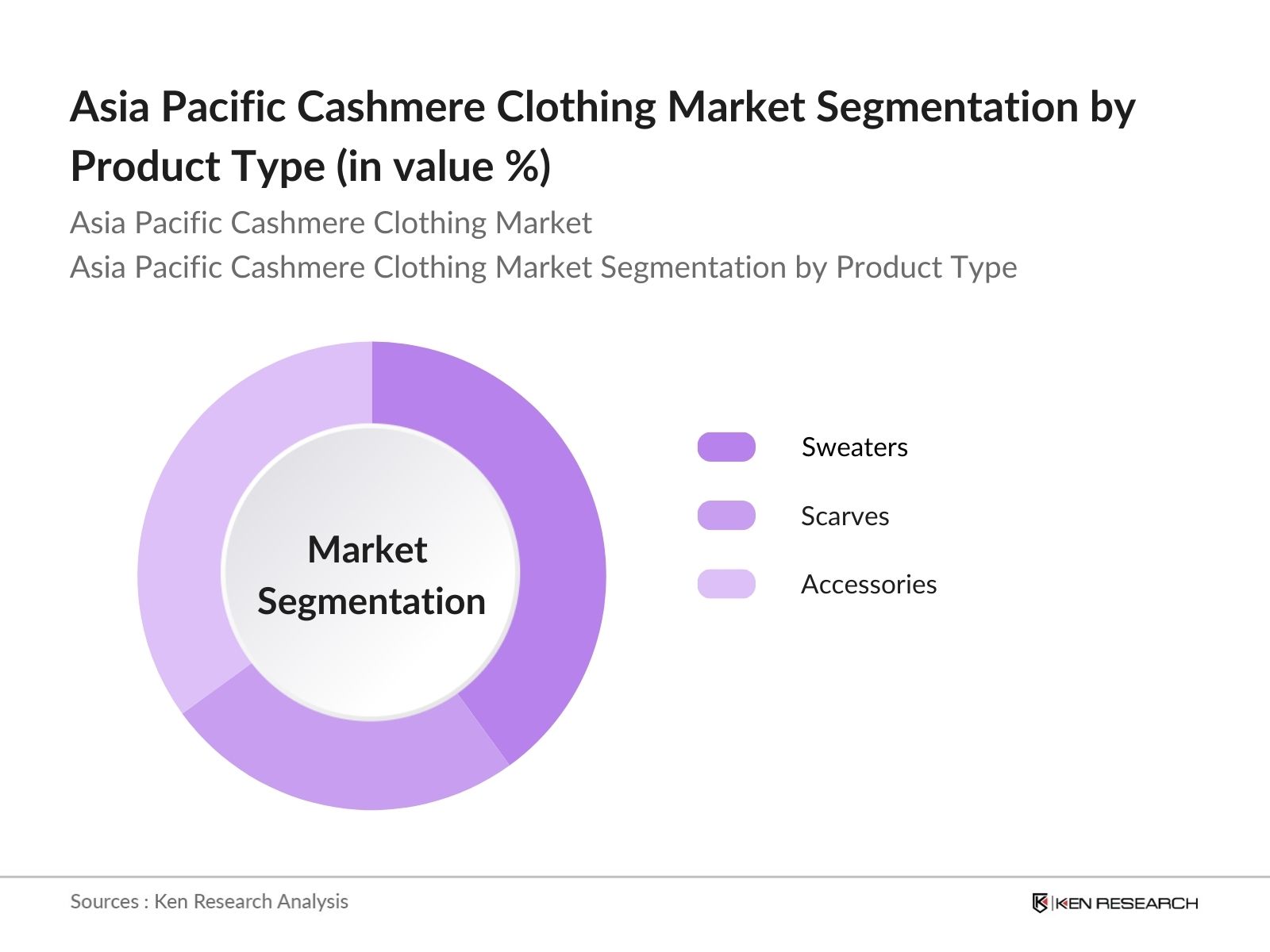 Asia Pacific Cashmere Clothing Market Segmentation by Product Type (in value %)

Asia Pacific Cashmere Clothing Market

Asia Pacific Cashmere Clothing Market Segmentation by Product Type

Market Segmentation

Sweaters

Scarves

Accessories

Sources : Ken Research Analysis

KEN RESEARCH